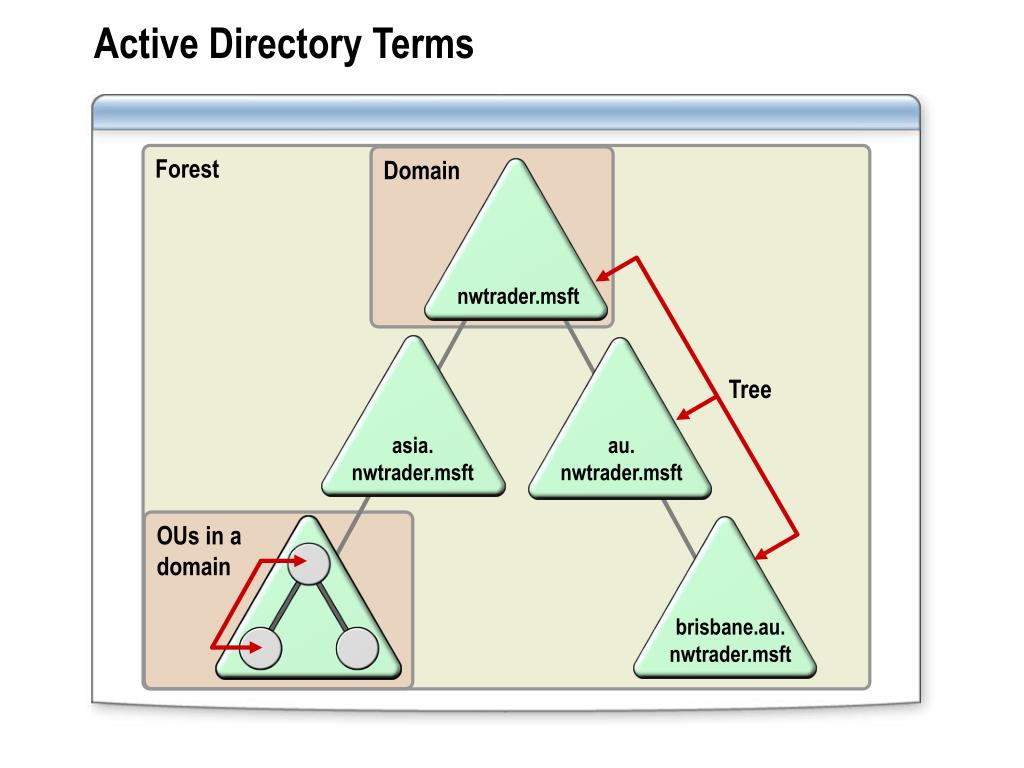 Active Directory Terms

Forest

Domain

nwtrader.msft

Tree

asia.
nwtrader.msft

au.
nwtrader.msft

OUs in a domain

brisbane.au.
nwtrader.msft